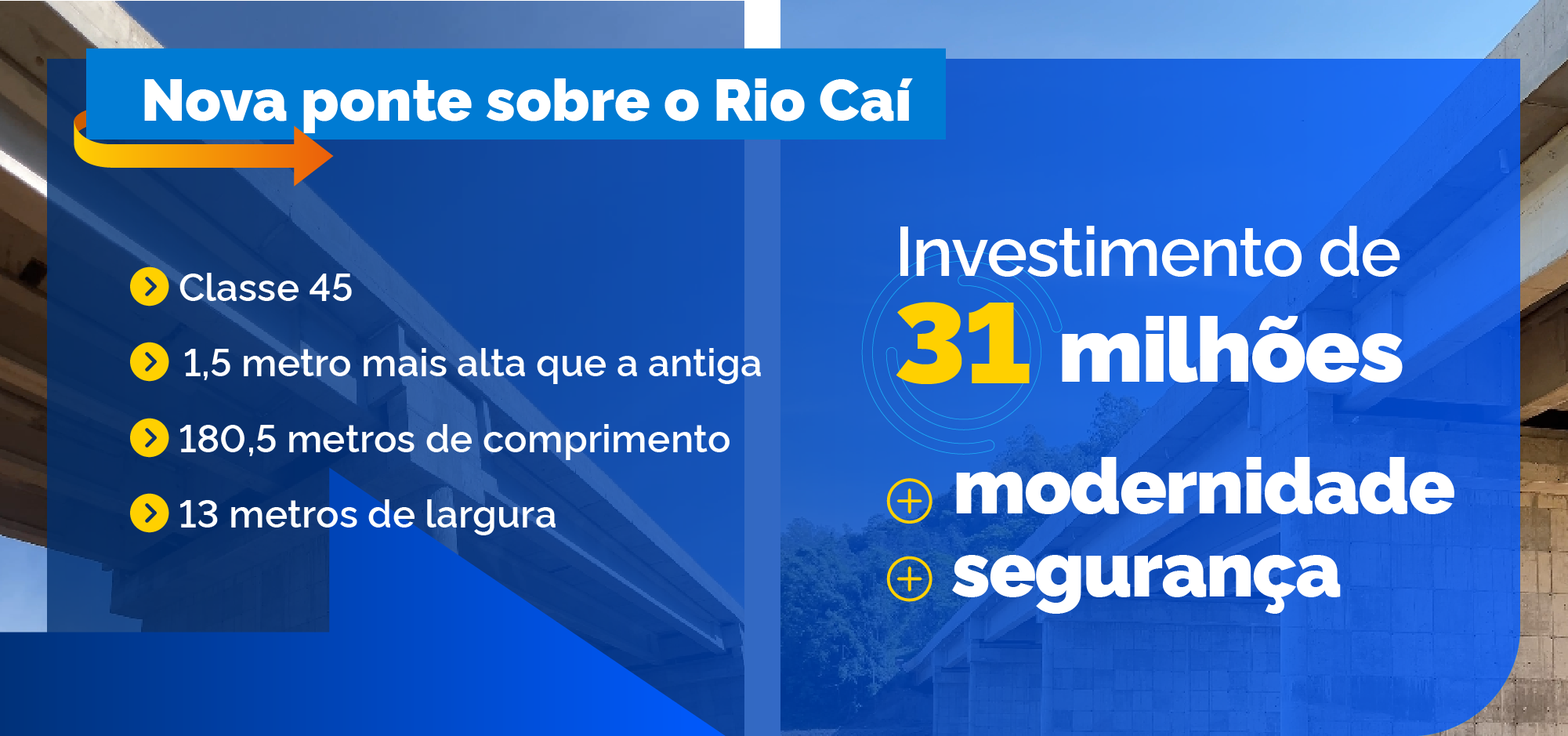 Nova ponte sobre o Rio Caí

Classe 45

1,5 metro mais alta que a antiga

180,5 metros de comprimento

13 metros de largura

Investimento de 31 milhões

+ modernidade

+ segurança